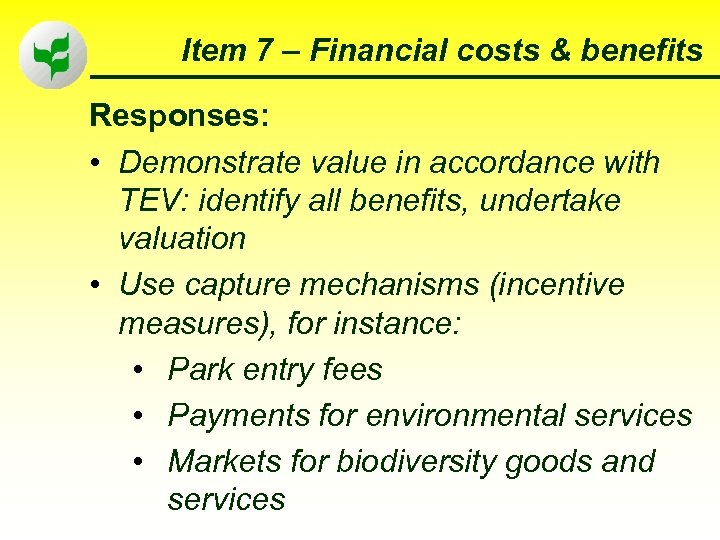 Item 7 – Financial costs & benefits

Responses:

• Demonstrate value in accordance with TEV: identify all benefits, undertake valuation

• Use capture mechanisms (incentive measures), for instance:

• Park entry fees

• Payments for environmental services

• Markets for biodiversity goods and services